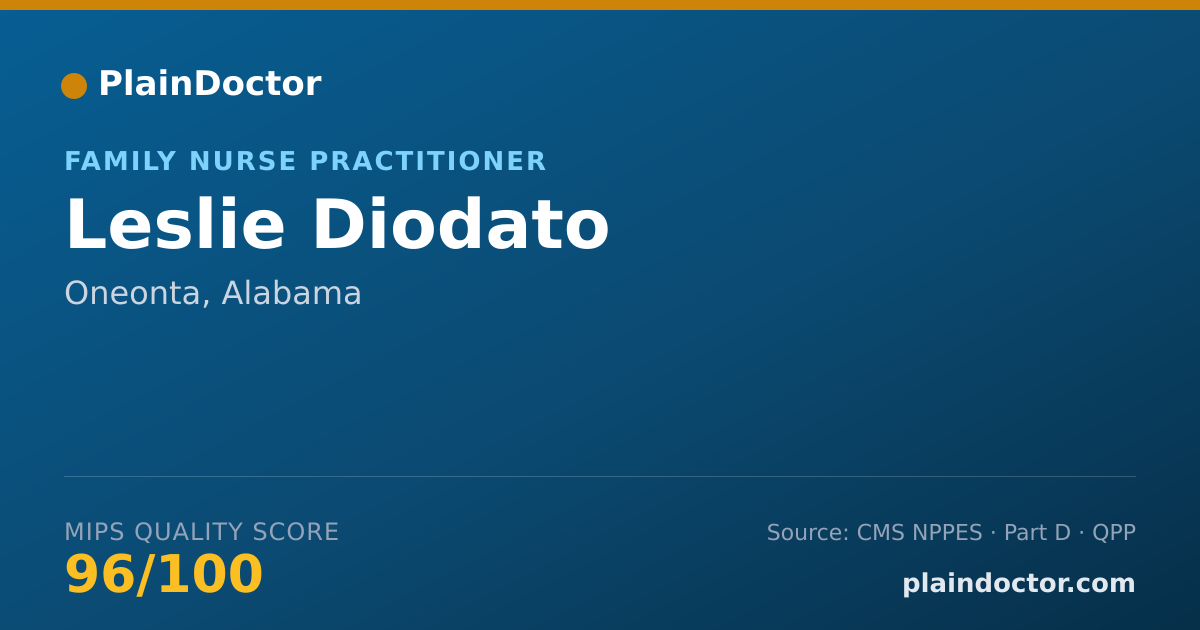 PlainDoctor

FAMILY NURSE PRACTITIONER

Leslie Diodato

Oneonta, Alabama

MIPS QUALITY SCORE

96/100

Source: CMS NPPES · Part D · QPP

plaindoctor.com